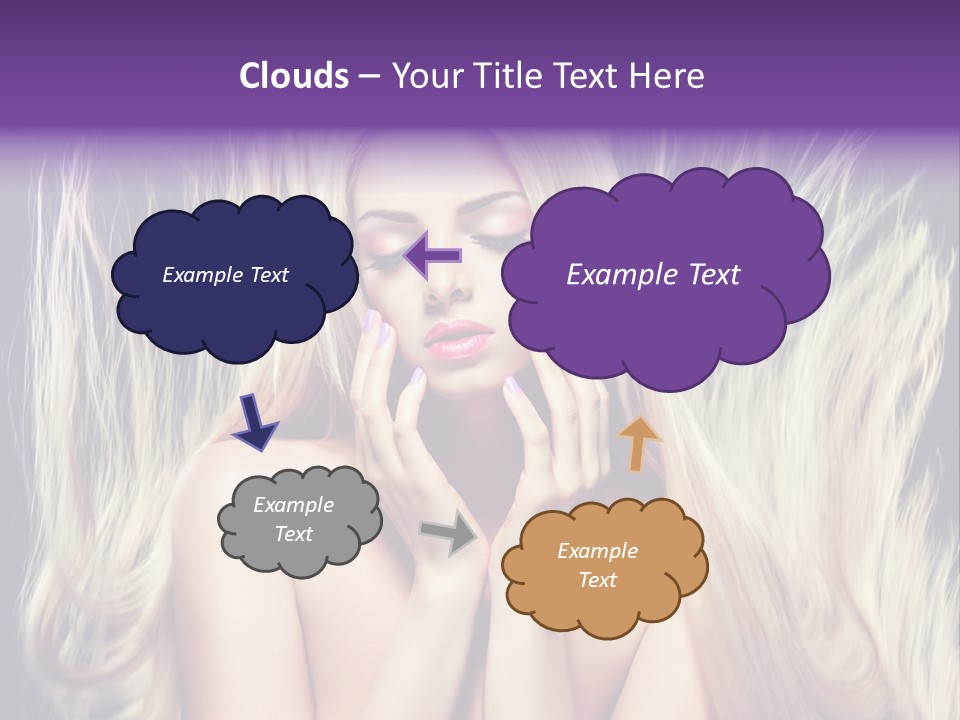 Clouds – Your Title Text Here

Example Text

Example Text

Example Text

Example Text